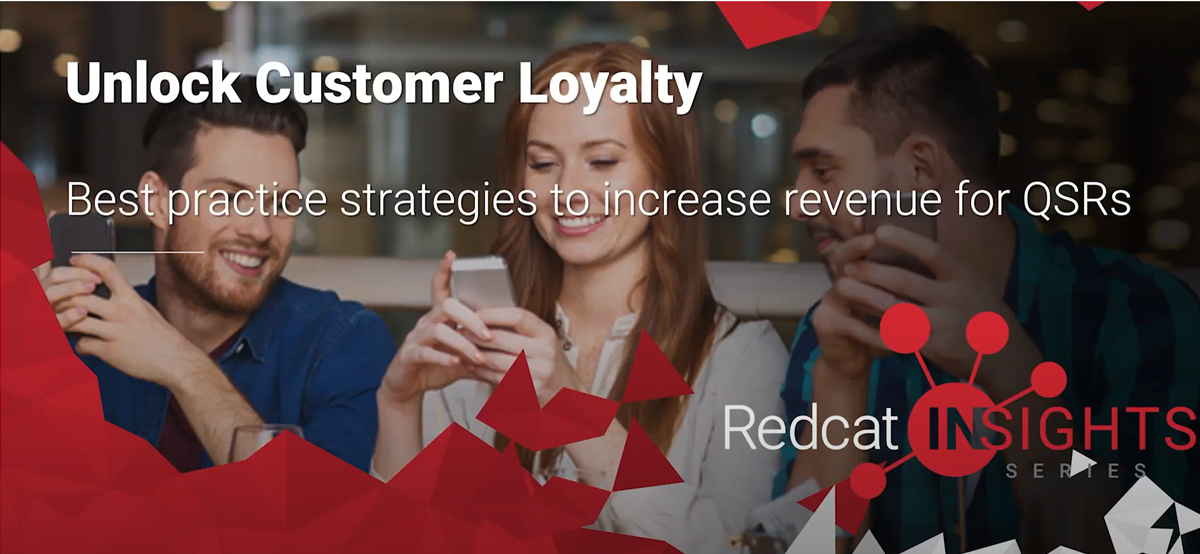 Unlock Customer Loyalty

Best practice strategies to increase revenue for QSRs

Redcat INSIGHTS SERIES